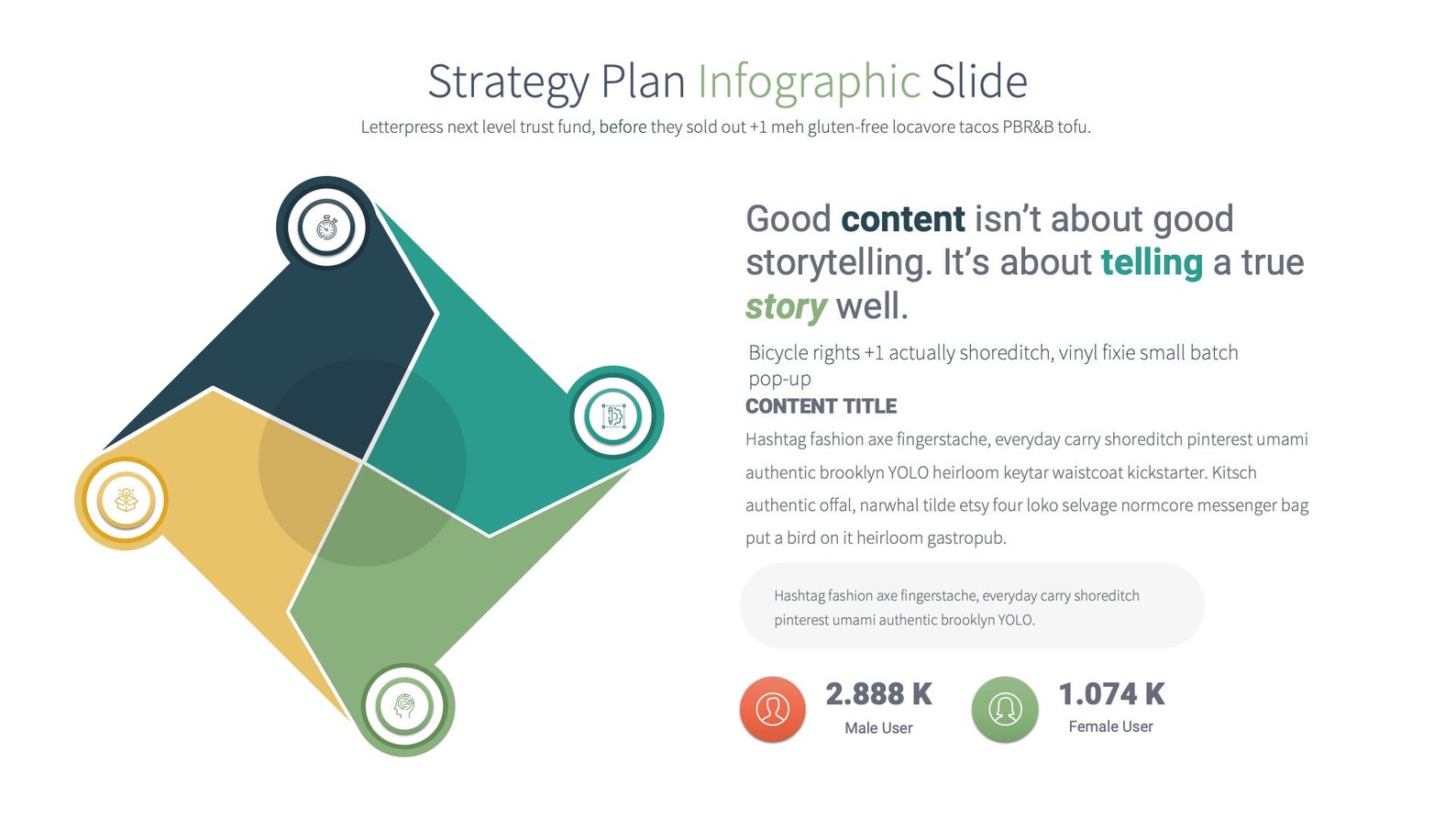 Strategy Plan Infographic Slide

Letterpress next level trust fund, before they sold out +1 meh gluten-free locavore tacos PBR&B tofu.

Good content isn't about good storytelling. It's about telling a true story well.

Bicycle rights +1 actually shoreditch, vinyl fixie small batch pop-up

CONTENT TITLE

Hashtag fashion axe fingerstache, everyday carry shoreditch pinterest umami authentic brooklyn YOLO heirloom keytar waistcoat kickstarter. Kitsch authentic offal, narwhal tilde etsy four loko selvage normcore messenger bag put a bird on it heirloom gastropub.

Hashtag fashion axe fingerstache, everyday carry shoreditch pinterest umami authentic brooklyn YOLO.

2.888 K
Male User

1.074 K
Female User